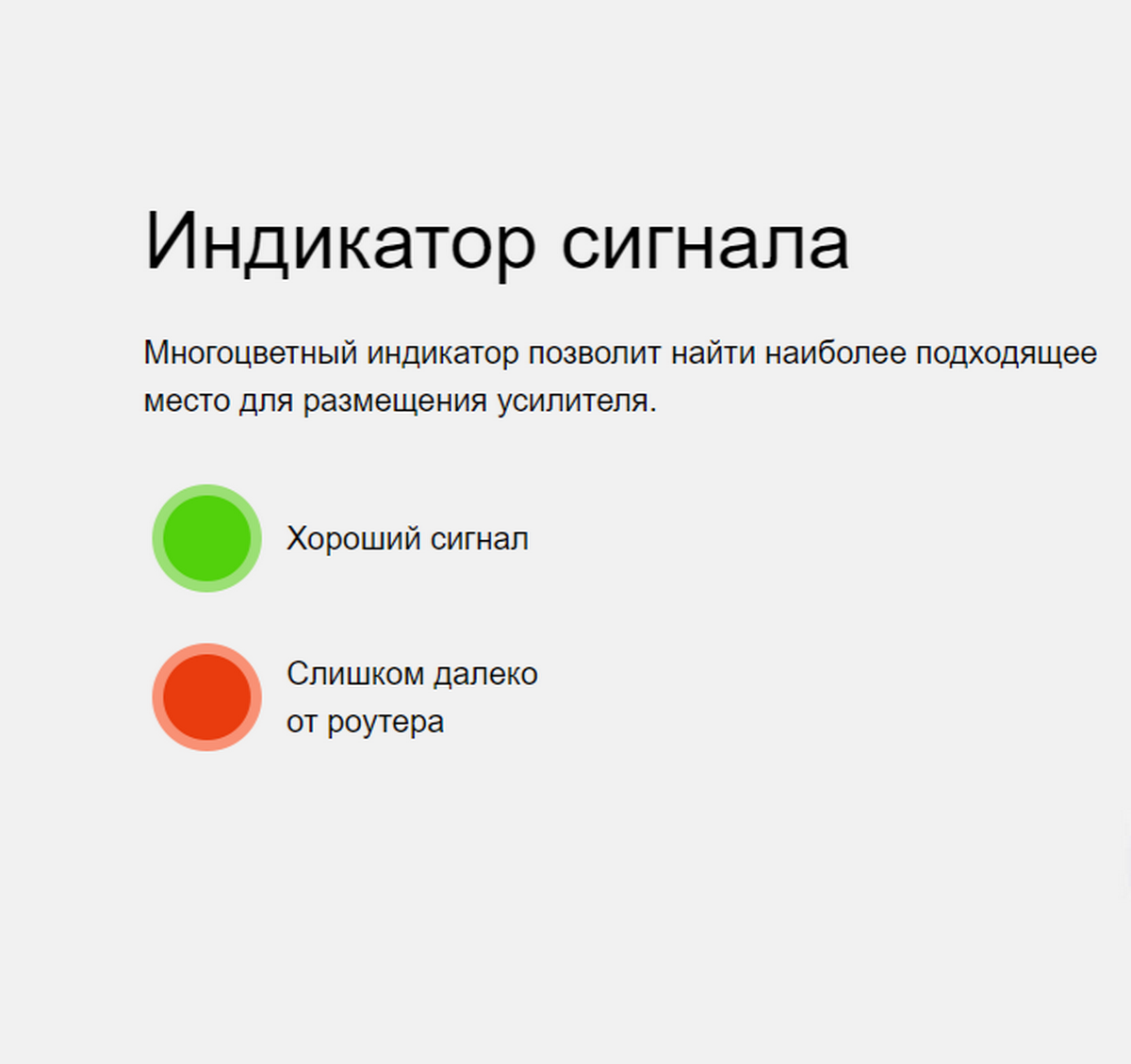 Индикатор сигнала

Многоцветный индикатор позволит найти наиболее подходящее место для размещения усилителя.

Хороший сигнал

Слишком далеко от роутера